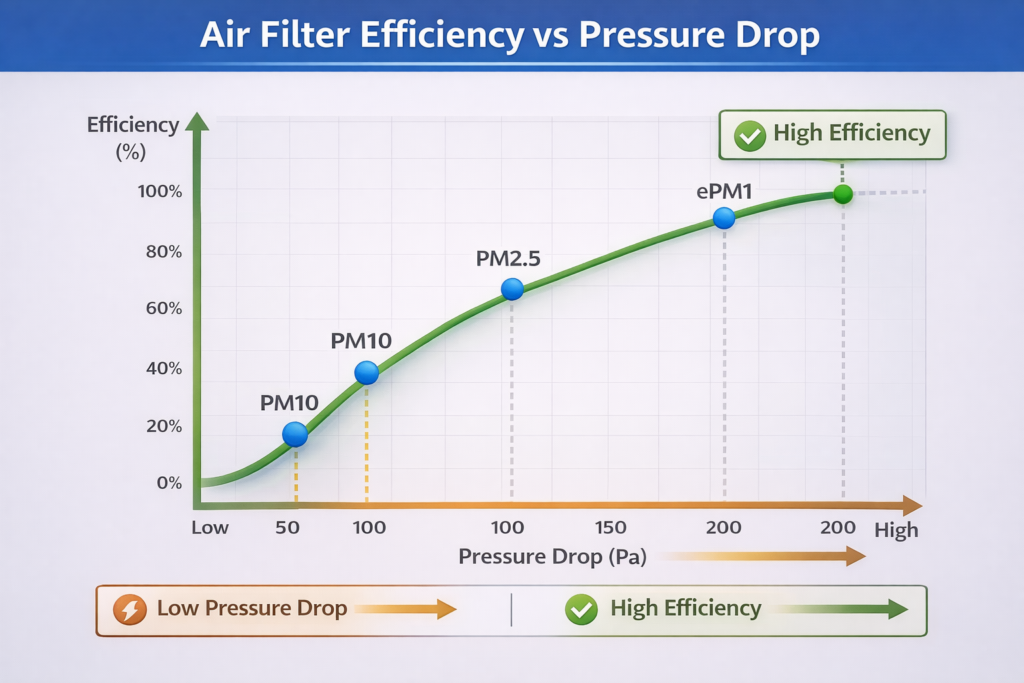 Air Filter Efficiency vs Pressure Drop

Efficiency (%)

High Efficiency

100%
80%
60%
40%
20%
0%

ePM1
PM2.5
PM10
PM10

Low 50 100 100 150 200 200 High

Pressure Drop (Pa)

Low Pressure Drop

High Efficiency